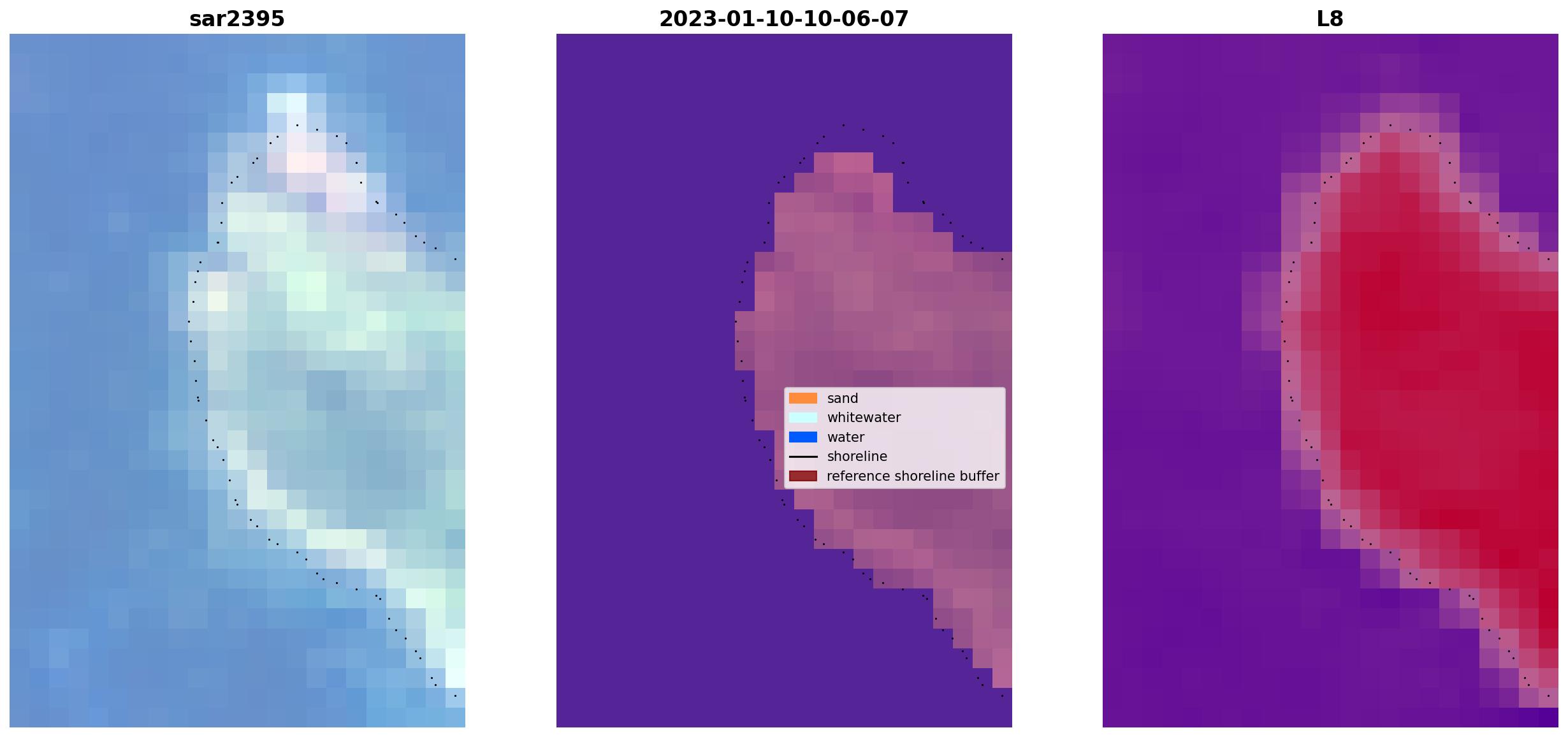 sar2395

2023-01-10-10-06-07

L8

sand
whitewater
water
shoreline
reference shoreline buffer